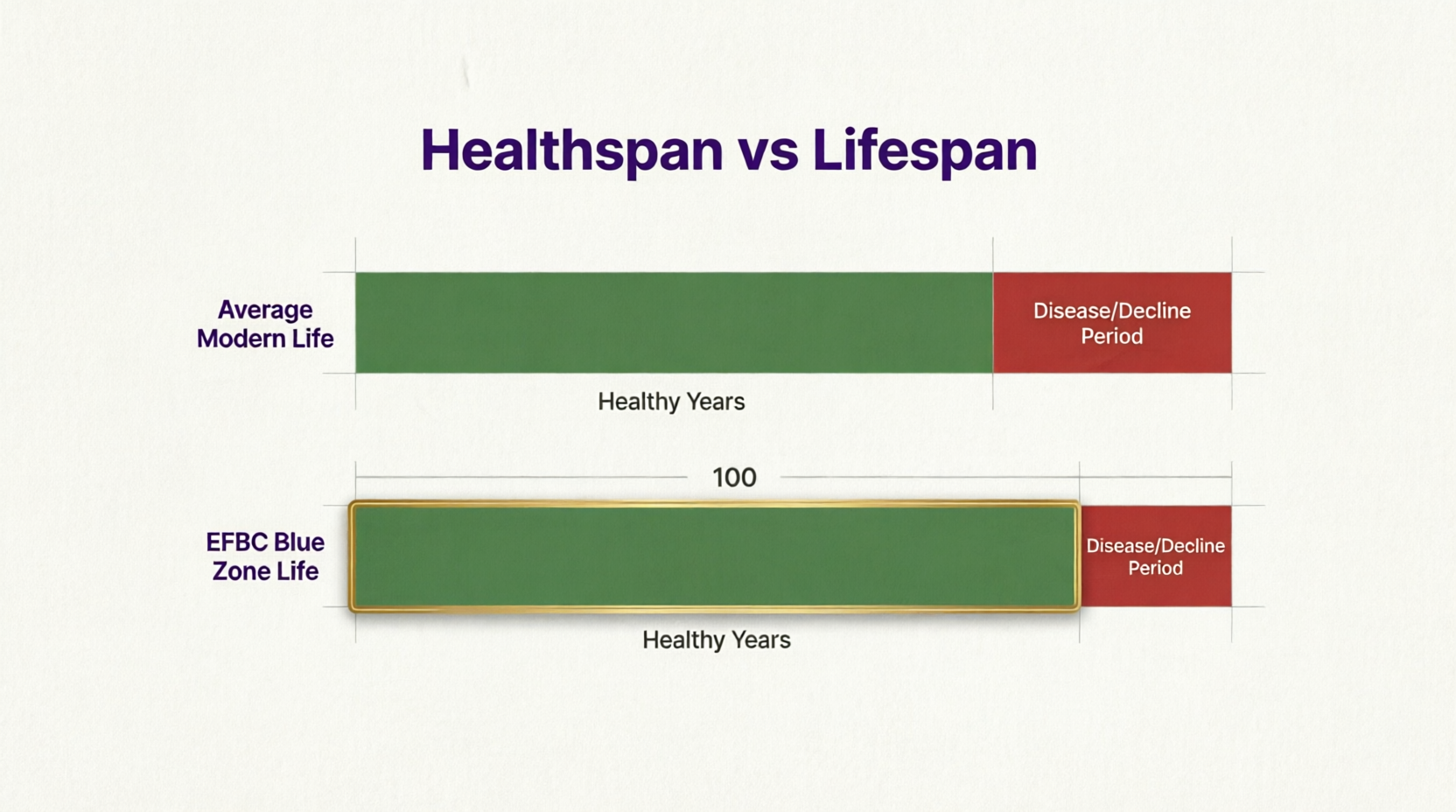 Healthspan vs Lifespan

Average Modern Life

Disease/Decline Period

Healthy Years

100

EFBC Blue Zone Life

Disease/Decline Period

Healthy Years